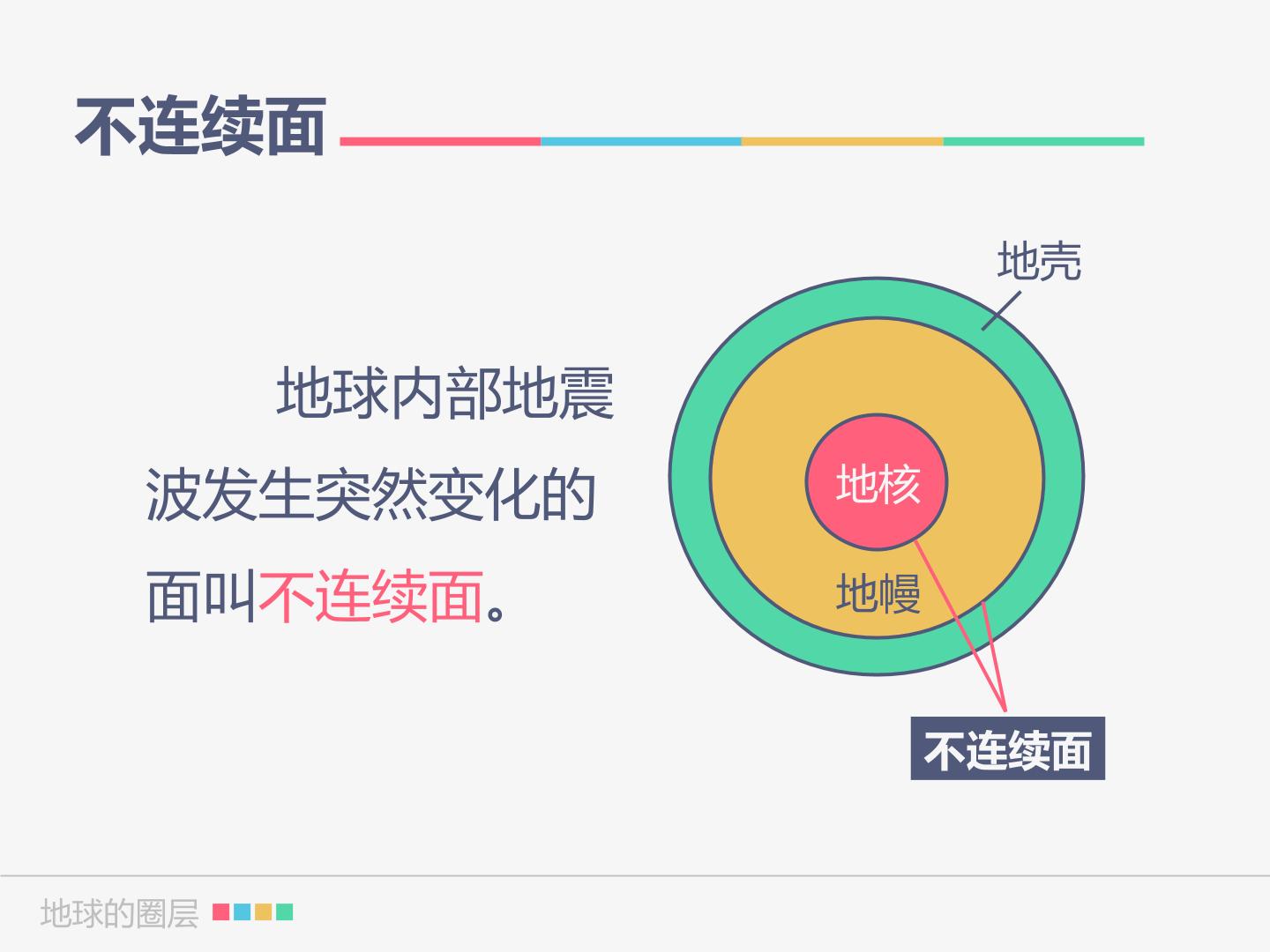 不连续面

地球内部地震波发生突然变化的面叫不连续面。

地壳

地核

地幔

不连续面

地球的圈层